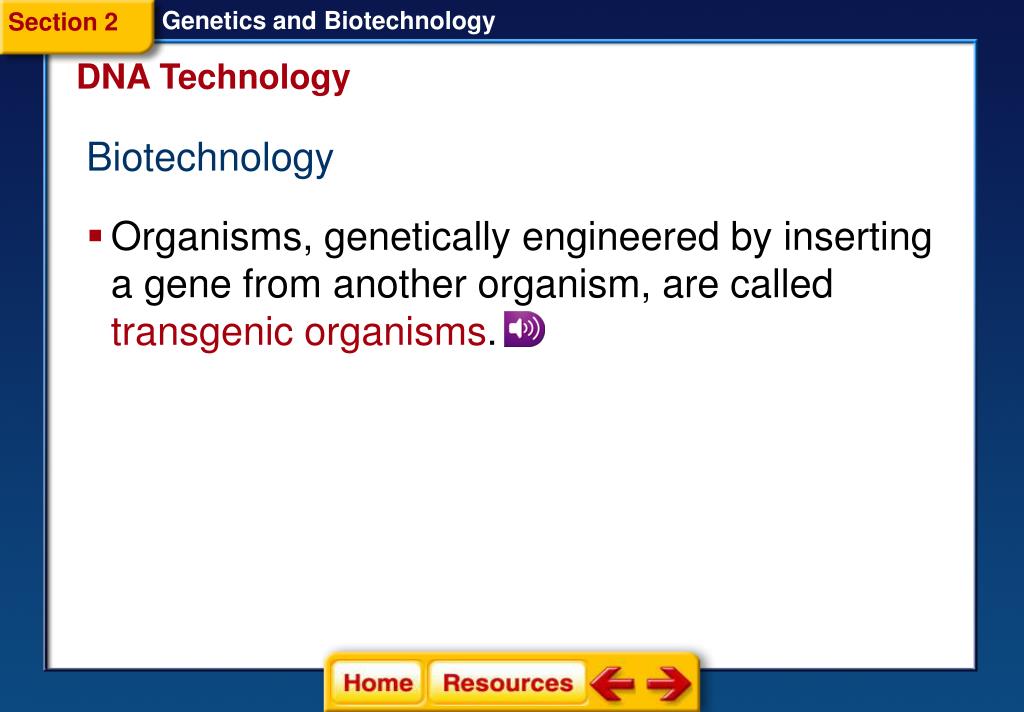 Section 2

Genetics and Biotechnology

DNA Technology

Biotechnology

▪ Organisms, genetically engineered by inserting a gene from another organism, are called transgenic organisms.

Home Resources